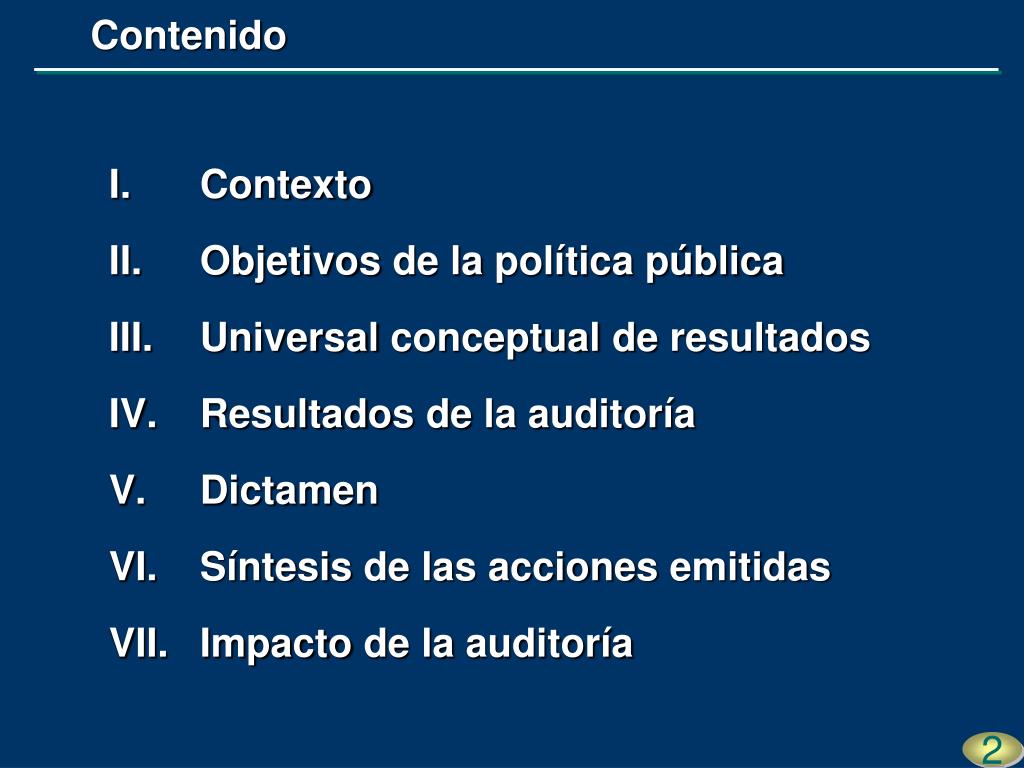 Contenido

I. Contexto
II. Objetivos de la política pública
III. Universal conceptual de resultados
IV. Resultados de la auditoría
V. Dictamen
VI. Síntesis de las acciones emitidas
VII. Impacto de la auditoría

2